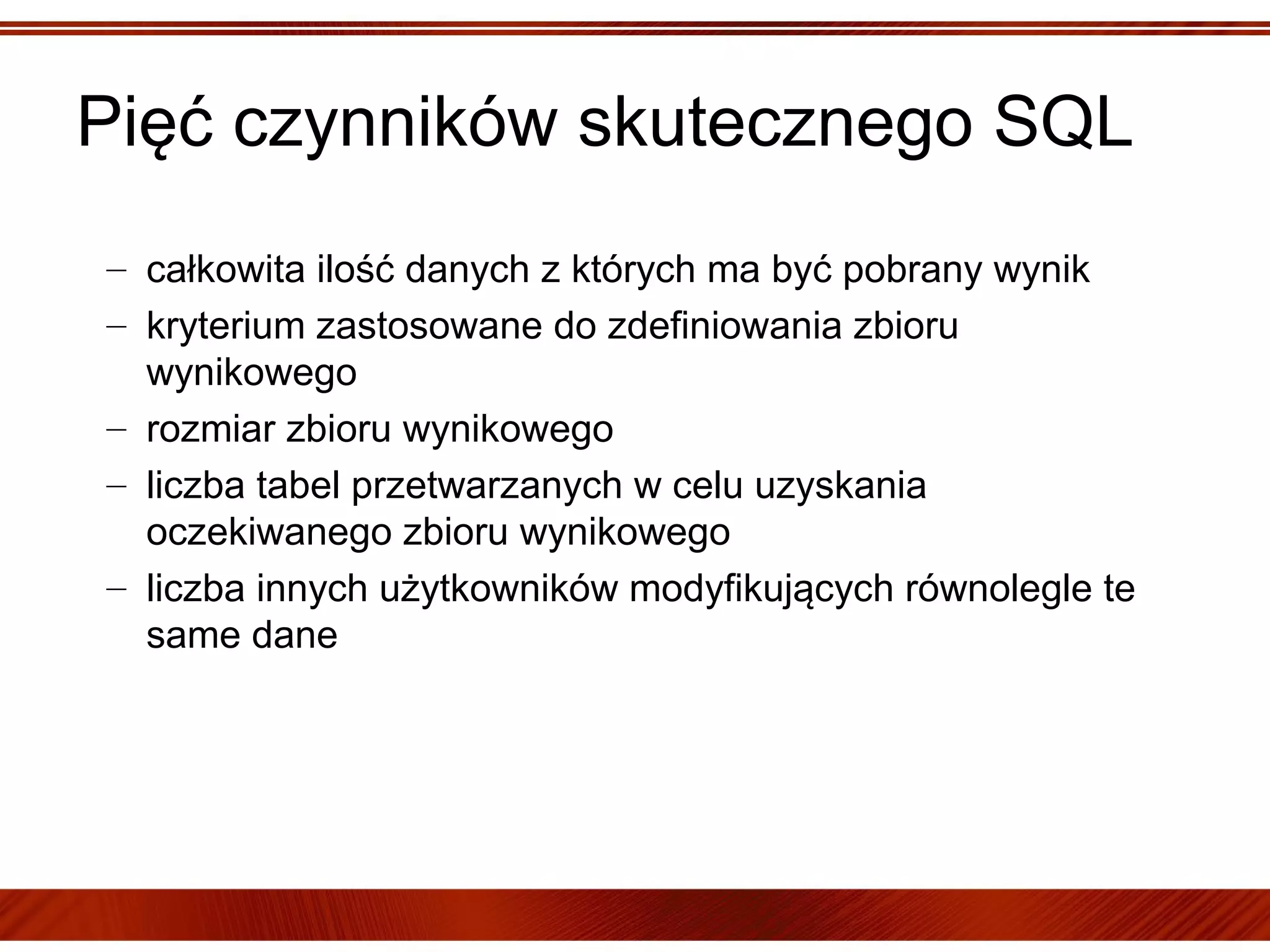 Pięć czynników skutecznego SQL

– całkowita ilość danych z których ma być pobrany wynik
– kryterium zastosowane do zdefiniowania zbioru wynikowego
– rozmiar zbioru wynikowego
– liczba tabel przetwarzanych w celu uzyskania oczekiwanego zbioru wynikowego
– liczba innych użytkowników modyfikujących równolegle te same dane